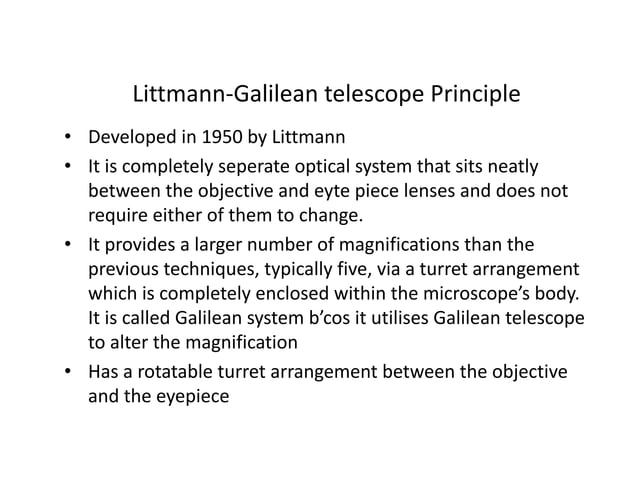 Littmann-Galilean telescope Principle

• Developed in 1950 by Littmann

• It is completely seperate optical system that sits neatly between the objective and eyte piece lenses and does not require either of them to change.

• It provides a larger number of magnifications than the previous techniques, typically five, via a turret arrangement which is completely enclosed within the microscope's body. It is called Galilean system b'cos it utilises Galilean telescope to alter the magnification

• Has a rotatable turret arrangement between the objective and the eyepiece